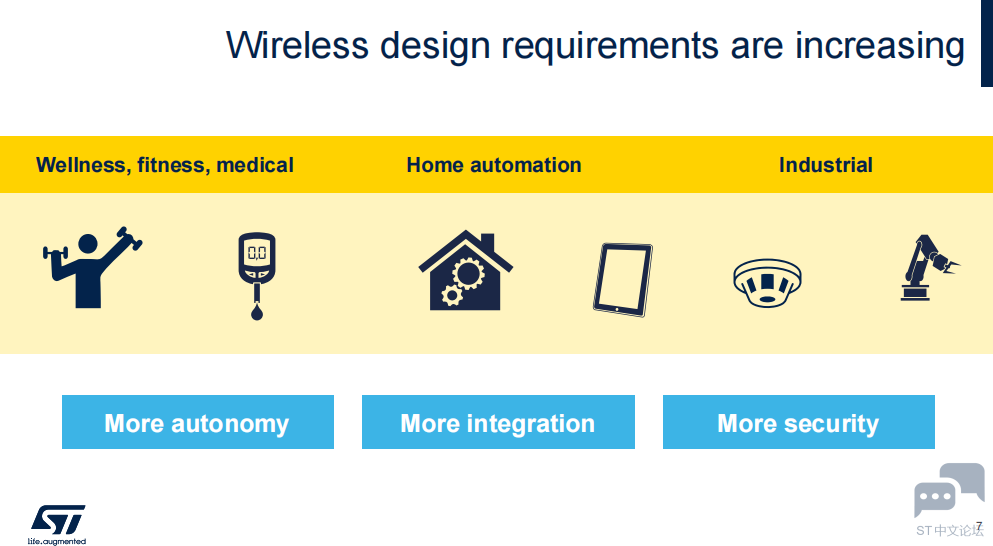 Wireless design requirements are increasing

Wellness, fitness, medical

Home automation

Industrial

0.0

More autonomy

More integration

More security

ST

life.augmented

ST中文论坛

7